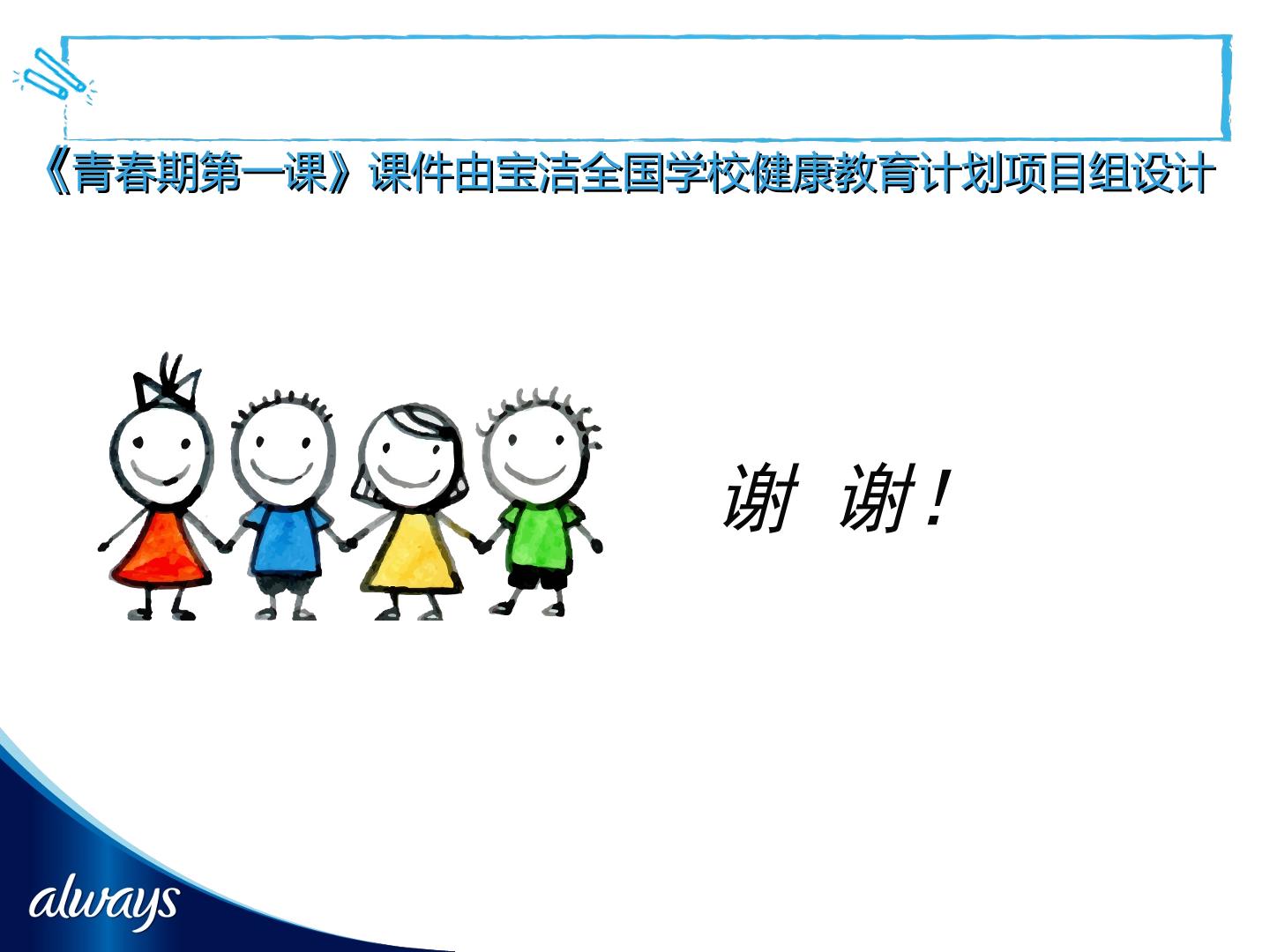 《青春期第一课》课件由宝洁全国学校健康教育计划项目组设计

谢 谢！

always